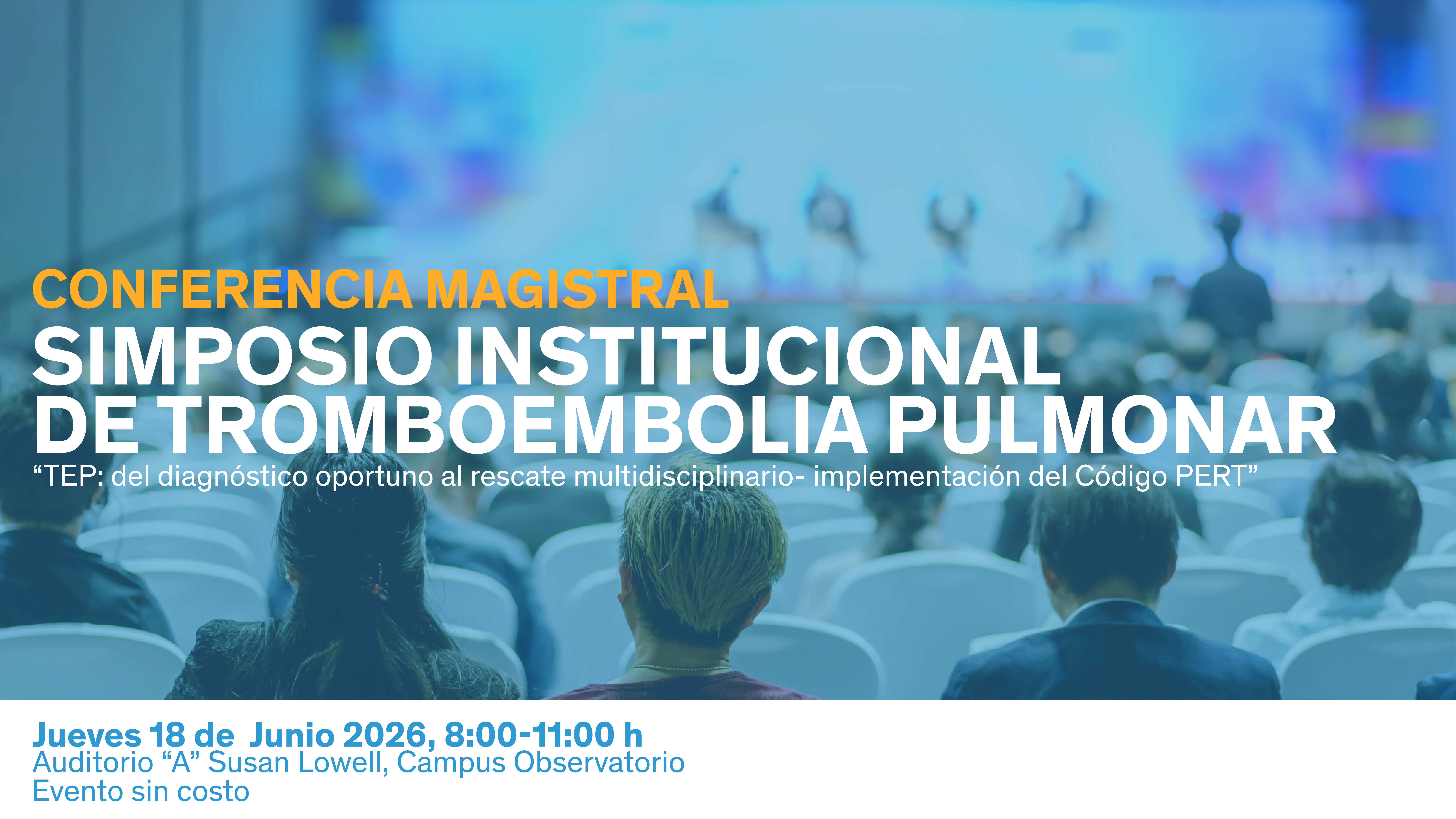 CONFERENCIA MAGISTRAL
SIMPOSIO INSTITUCIONAL DE TROMBOEMBOLIA PULMONAR
“TEP: del diagnóstico oportuno al rescate multidisciplinario- implementación del Código PERT”

Jueves 18 de Junio 2026, 8:00-11:00 h
Auditorio “A” Susan Lowell, Campus Observatorio
Evento sin costo